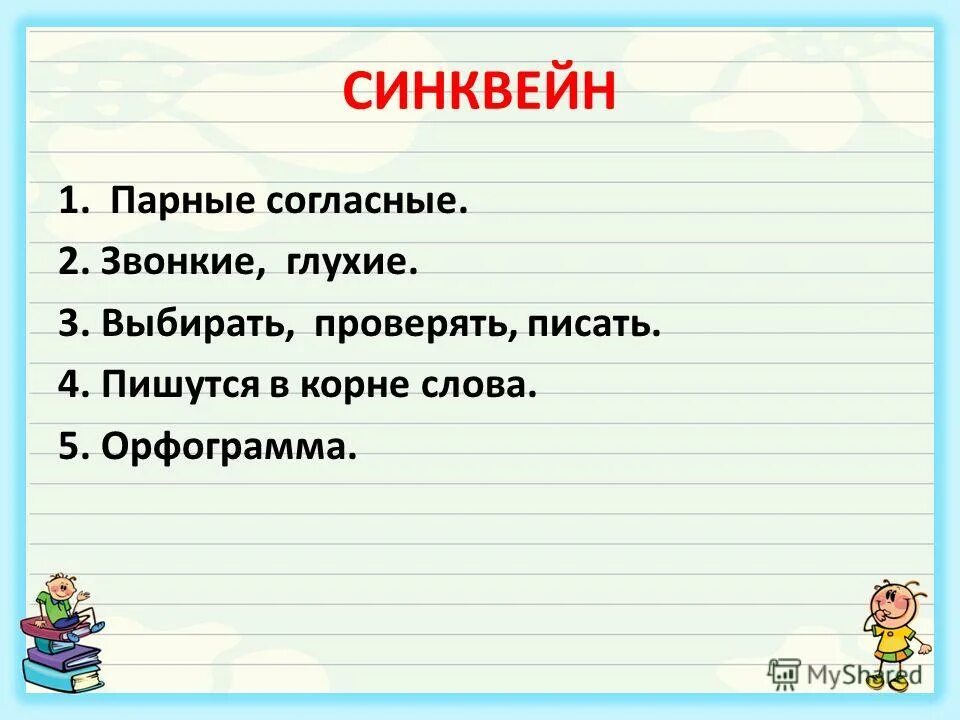 СИНКВЕЙН

1. Парные согласные.

2. Звонкие, глухие.

3. Выбирать, проверять, писать.

4. Пишутся в корне слова.

5. Орфограмма.

MyShared